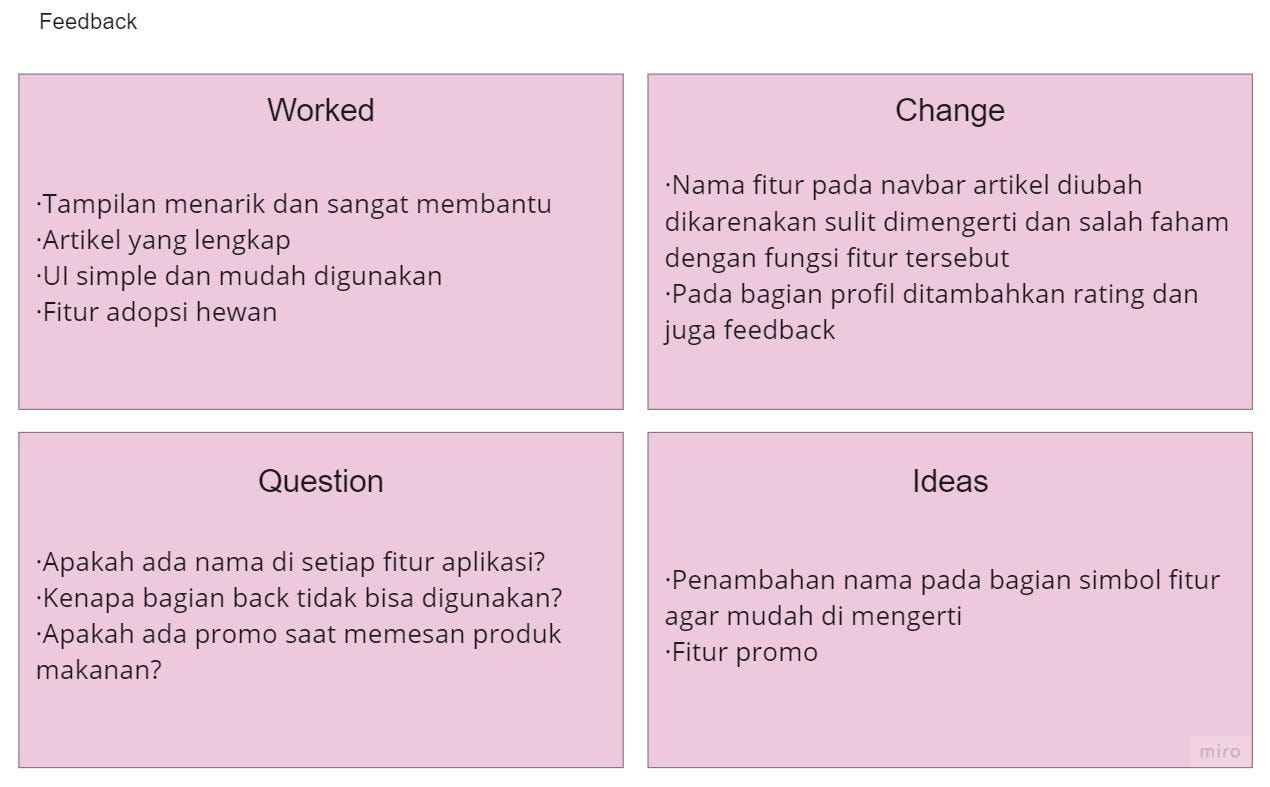 Feedback

Worked

·Tampilan menarik dan sangat membantu
·Artikel yang lengkap
·UI simple dan mudah digunakan
·Fitur adopsi hewan

Change

·Nama fitur pada navbar artikel diubah dikarenakan sulit dimengerti dan salah faham dengan fungsi fitur tersebut
·Pada bagian profil ditambahkan rating dan juga feedback

Question

·Apakah ada nama di setiap fitur aplikasi?
·Kenapa bagian back tidak bisa digunakan?
·Apakah ada promo saat memesan produk makanan?

Ideas

·Penambahan nama pada bagian simbol fitur agar mudah di mengerti
·Fitur promo

miro